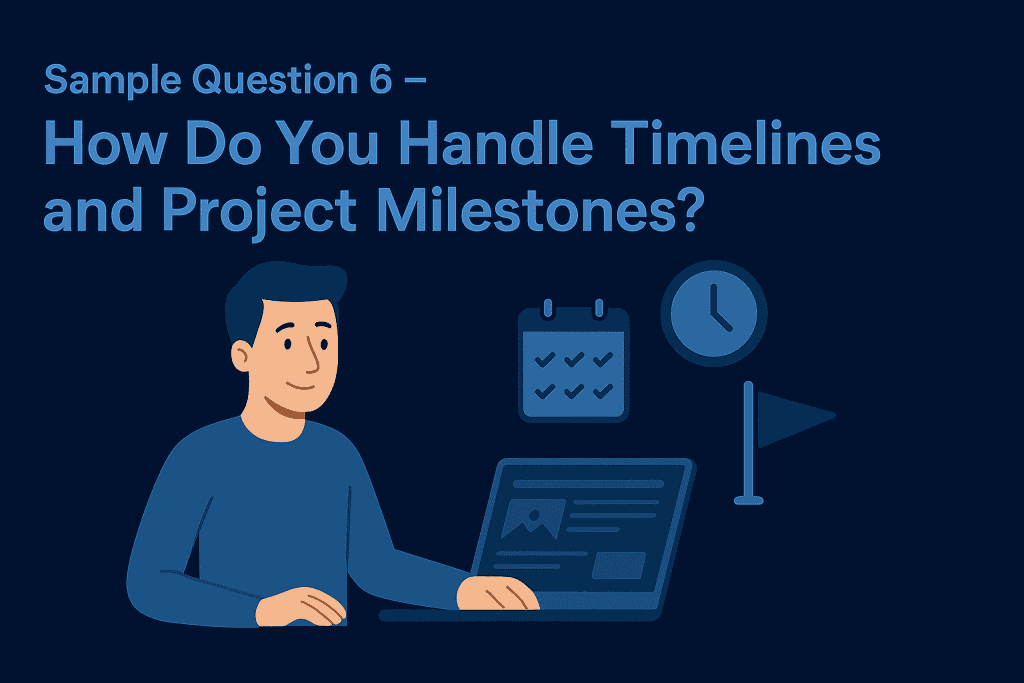 Sample Question 6 –

How Do You Handle Timelines and Project Milestones?